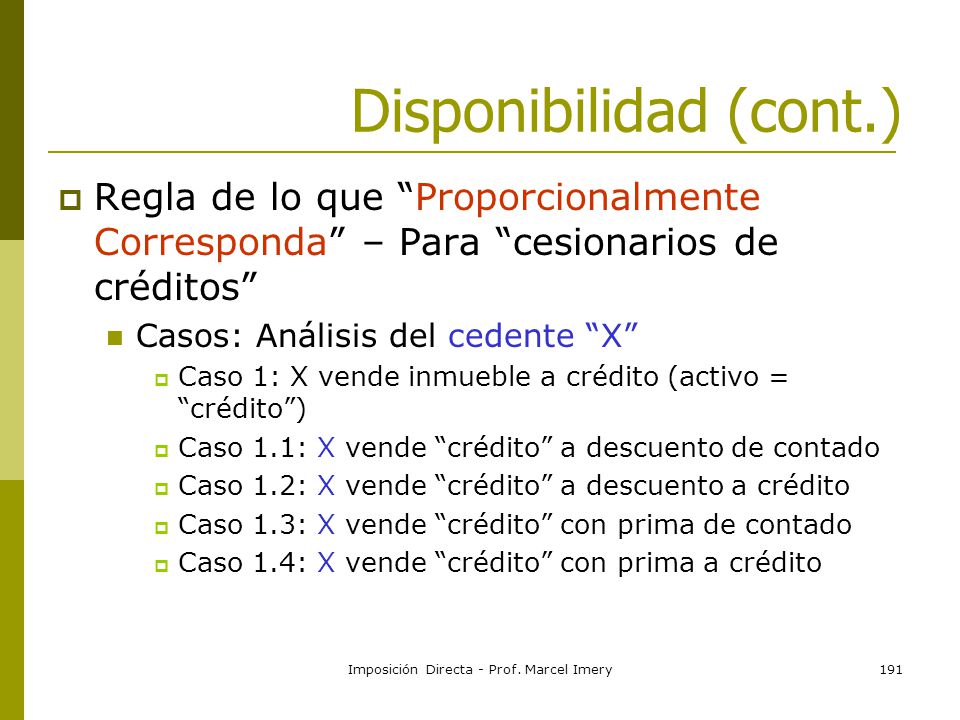 Disponibilidad (cont.)

Regla de lo que “Proporcionalmente Corresponda” – Para “cesionarios de créditos”

Casos: Análisis del cedente “X”

Caso 1: X vende inmueble a crédito (activo = “crédito”)

Caso 1.1: X vende “crédito” a descuento de contado

Caso 1.2: X vende “crédito” a descuento a crédito

Caso 1.3: X vende “crédito” con prima de contado

Caso 1.4: X vende “crédito” con prima a crédito

Imposición Directa - Prof. Marcel Imery

191